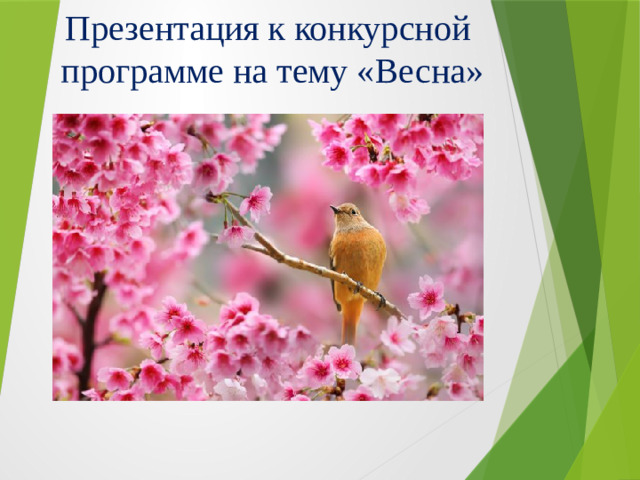 Презентация к конкурсной программе на тему «Весна»